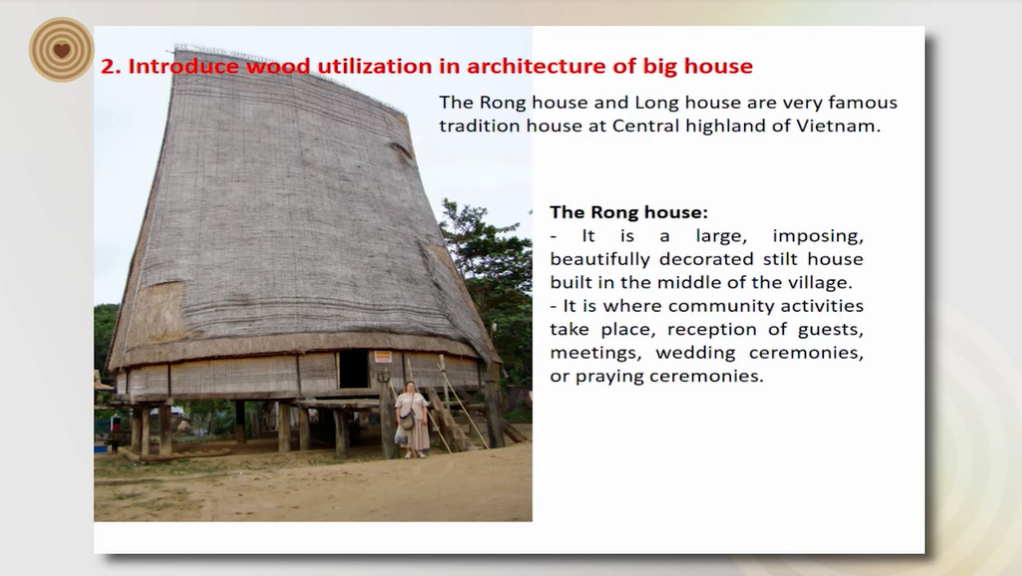 2. Introduce wood utilization in architecture of big house

The Rong house and Long house are very famous tradition house at Central highland of Vietnam.

The Rong house:
- It is a large, imposing, beautifully decorated stilt house built in the middle of the village.
- It is where community activities take place, reception of guests, meetings, wedding ceremonies, or praying ceremonies.